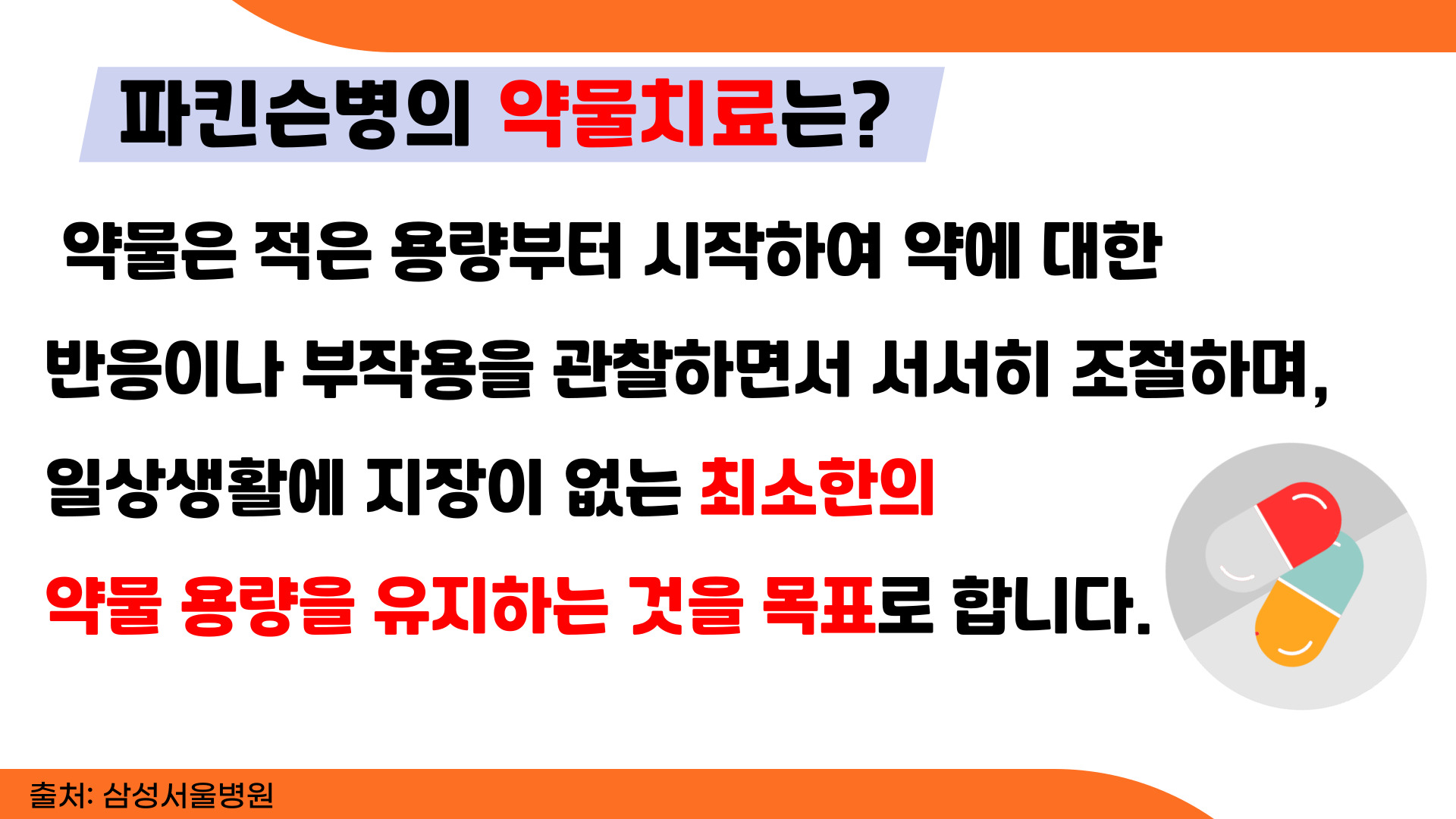 파킨슨병의 약물치료는?

약물은 적은 용량부터 시작하여 약에 대한 반응이나 부작용을 관찰하면서 서서히 조절하며, 일상생활에 지장이 없는 최소한의 약물 용량을 유지하는 것을 목표로 합니다.

출처: 삼성서울병원